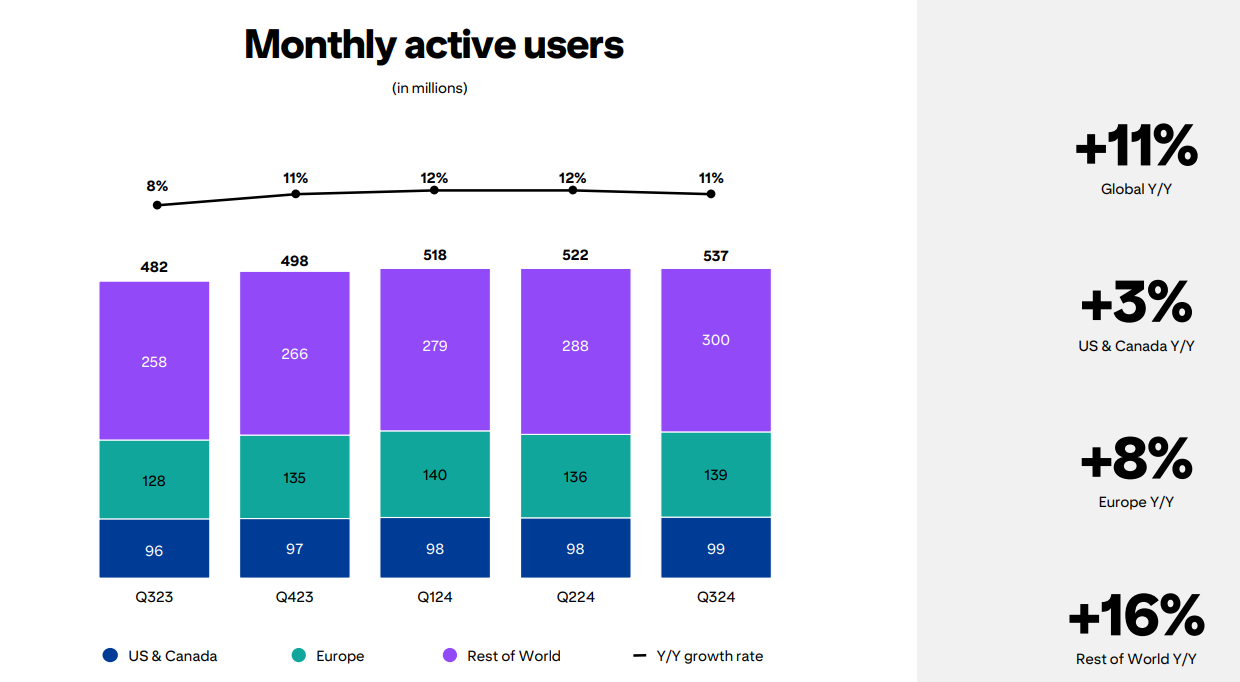 Monthly active users

(in millions)

8% 11% 12% 12% 11%

482 498 518 522 537

258 266 279 288 300

128 135 140 136 139

96 97 98 98 99

Q323 Q423 Q124 Q224 Q324

US & Canada Europe Rest of World Y/Y growth rate

+11%
Global Y/Y

+3%
US & Canada Y/Y

+8%
Europe Y/Y

+16%
Rest of World Y/Y